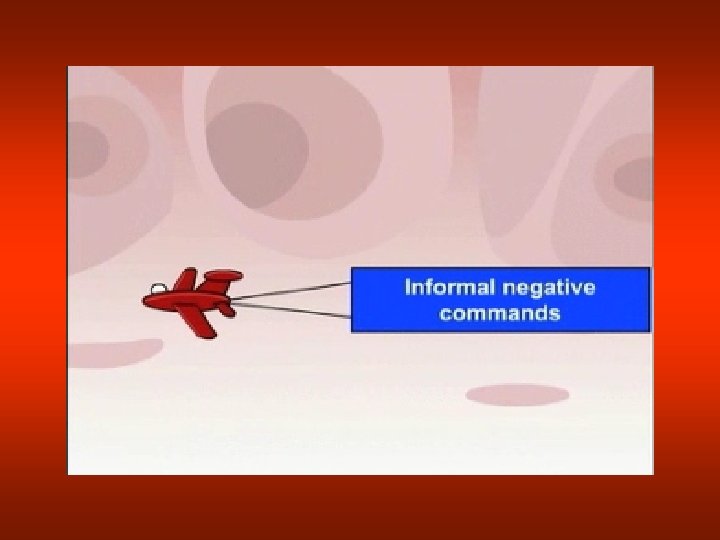 Informal negative commands